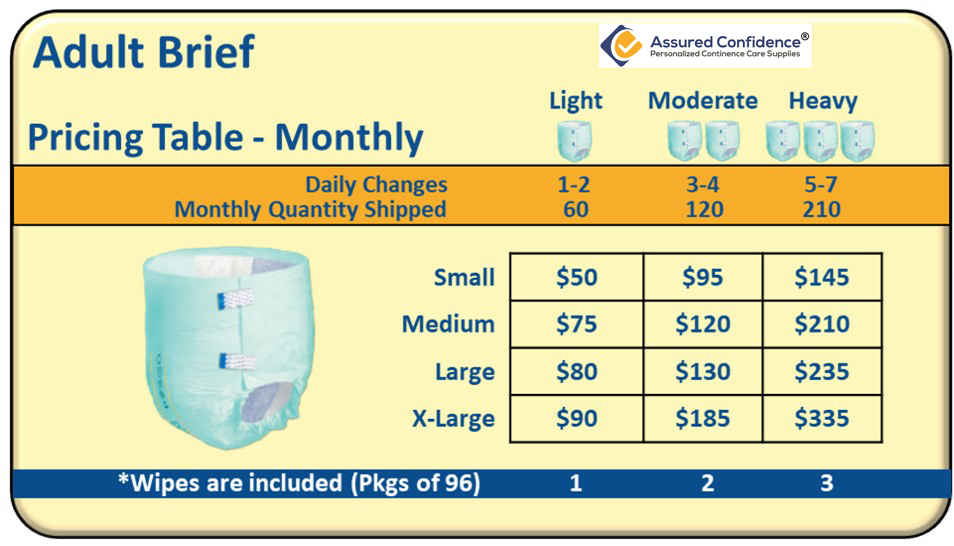 Adult Brief

Assured Confidence®
Personalized Continence Care Supplies

Pricing Table - Monthly

| | Light | Moderate | Heavy |
|---|---|---|---|
| Daily Changes | 1-2 | 3-4 | 5-7 |
| Monthly Quantity Shipped | 60 | 120 | 210 |
| Small | \$50 | \$95 | \$145 |
| Medium | \$75 | \$120 | \$210 |
| Large | \$80 | \$130 | \$235 |
| X-Large | \$90 | \$185 | \$335 |
| *Wipes are included (Pkgs of 96) | 1 | 2 | 3 |